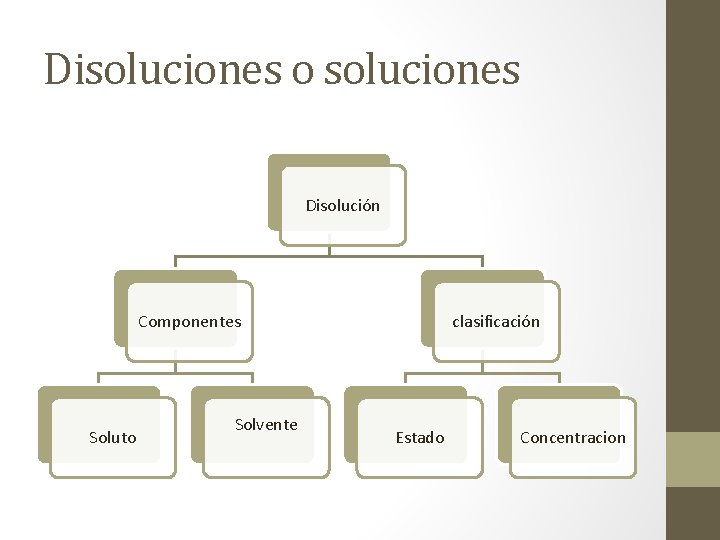 Disoluciones o soluciones

Disolución

Componentes

clasificación

Soluto

Solvente

Estado

Concentracion